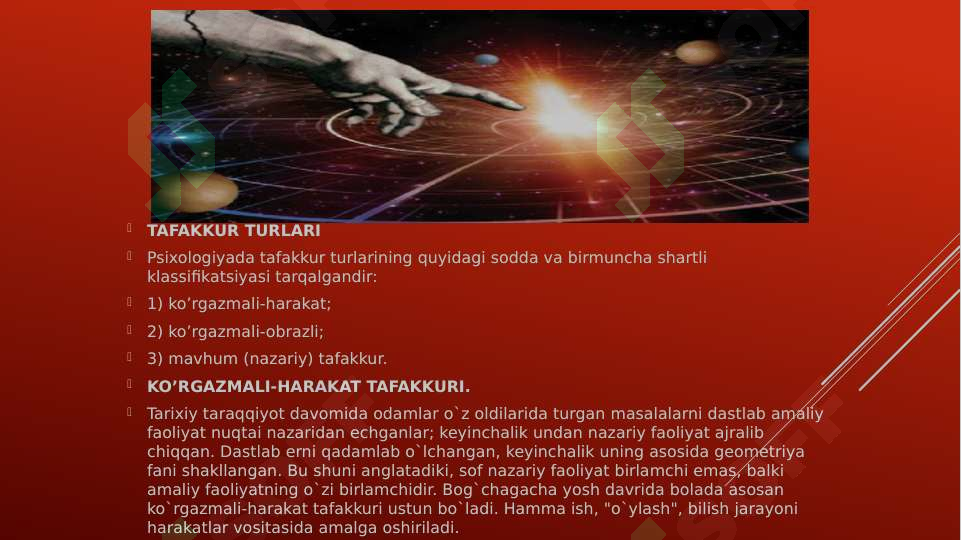 TAFAKKUR TURLARI

Psixologiyada tafakkur turlarining quyidagi sodda va birmuncha shartli klassifikatsiyasi tarqalgandir:

1) ko’rgazmali-harakat;

2) ko’rgazmali-obrazli;

3) mavhum (nazariy) tafakkur.

KO’RGAZMALI-HARAKAT TAFAKKURI.

Tarixiy taraqqiyot davomida odamlar o`z oldilarida turgan masalalarni dastlab amaliy faoliyat nuqtai nazaridan echganlar; keyinchalik undan nazariy faoliyat ajralib chiqqan. Dastlab erni qadamlab o`lchangan, keyinchalik uning asosida geometriya fani shakllangan. Bu shuni anglatadiki, sof nazariy faoliyat birlamchi emas, balki amaliy faoliyatning o`zi birlamchidir. Bog`chagacha yosh davrida bolada asosan ko`rgazmali-harakat tafakkuri ustun bo`ladi. Hamma ish, "o`ylash", bilish jarayoni harakatlar vositasida amalga oshiriladi.